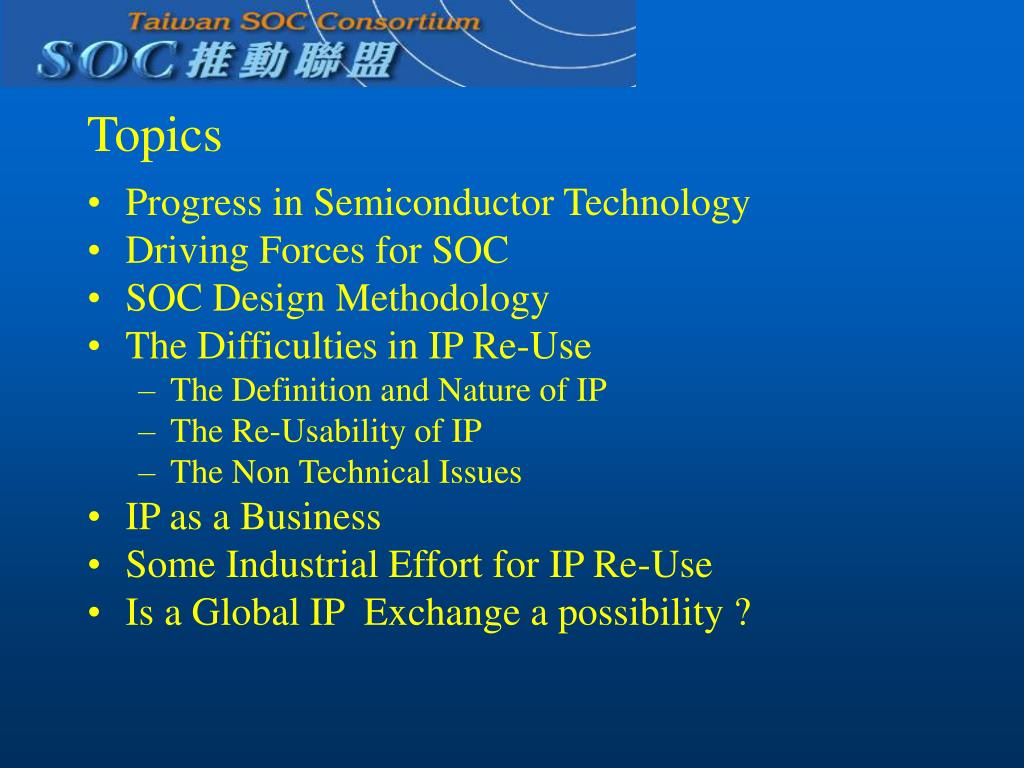 Taiwan SOC Consortium
SOC 推動聯盟

Topics

• Progress in Semiconductor Technology
• Driving Forces for SOC
• SOC Design Methodology
• The Difficulties in IP Re-Use
– The Definition and Nature of IP
– The Re-Usability of IP
– The Non Technical Issues
• IP as a Business
• Some Industrial Effort for IP Re-Use
• Is a Global IP Exchange a possibility ?